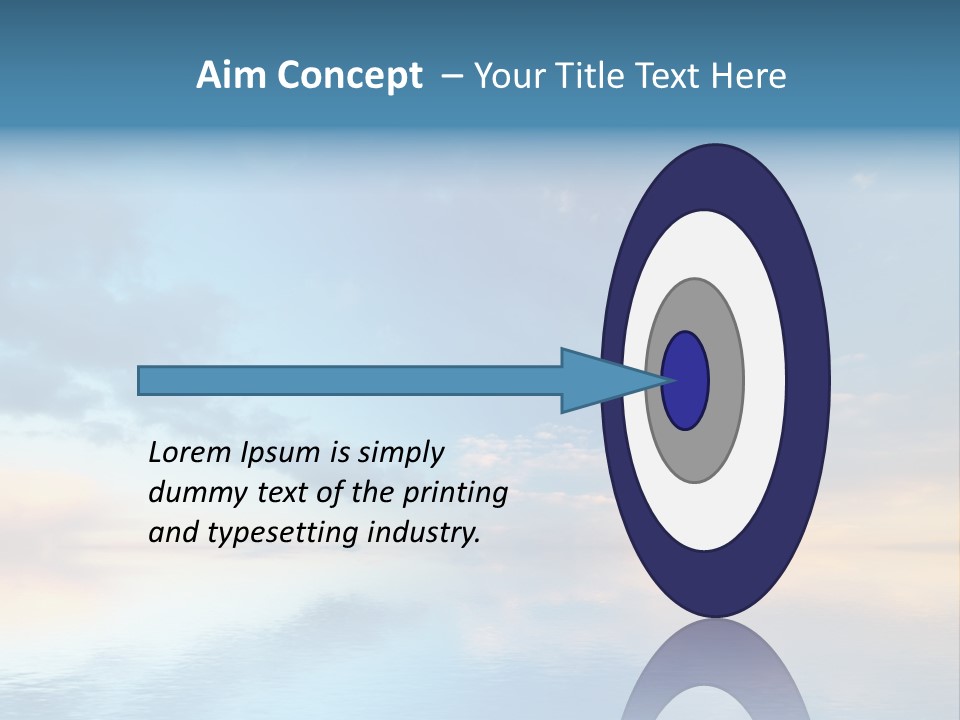 Aim Concept – Your Title Text Here

Lorem Ipsum is simply dummy text of the printing and typesetting industry.